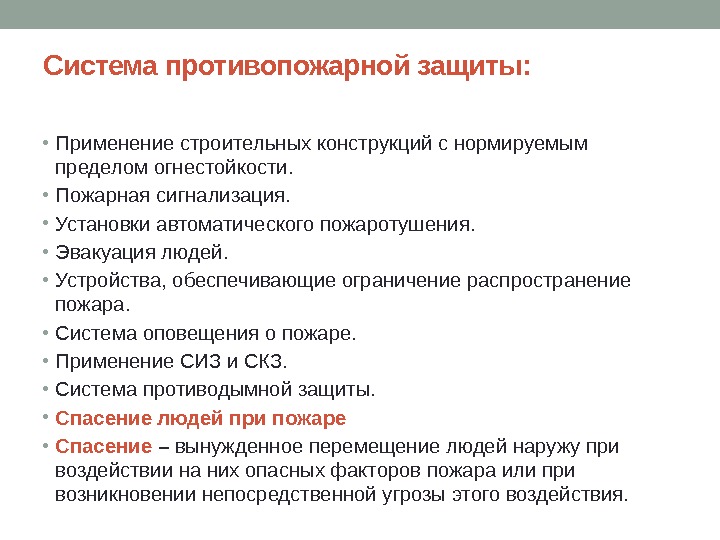 Система противопожарной защиты:

• Применение строительных конструкций с нормируемым пределом огнестойкости.
• Пожарная сигнализация.
• Установки автоматического пожаротушения.
• Эвакуация людей.
• Устройства, обеспечивающие ограничение распространение пожара.
• Система оповещения о пожаре.
• Применение СИЗ и СКЗ.
• Система противодымной защиты.
• Спасение людей при пожаре
• Спасение – вынужденное перемещение людей наружу при воздействии на них опасных факторов пожара или при возникновении непосредственной угрозы этого воздействия.